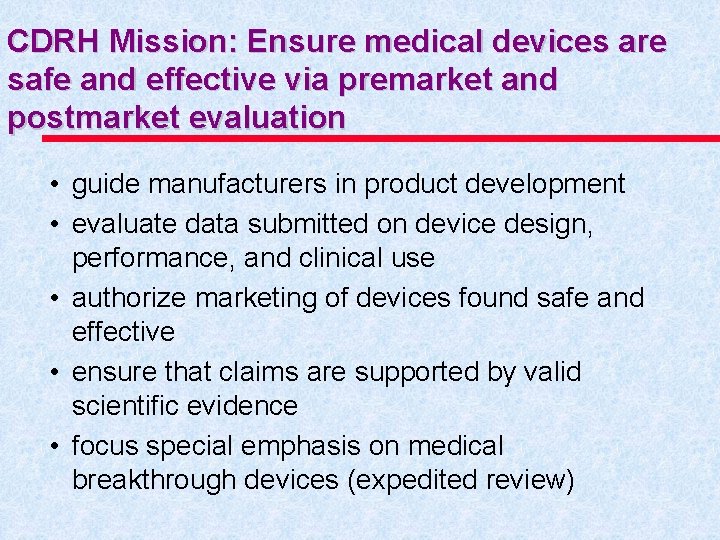 CDRH Mission: Ensure medical devices are safe and effective via premarket and postmarket evaluation

• guide manufacturers in product development
• evaluate data submitted on device design, performance, and clinical use
• authorize marketing of devices found safe and effective
• ensure that claims are supported by valid scientific evidence
• focus special emphasis on medical breakthrough devices (expedited review)